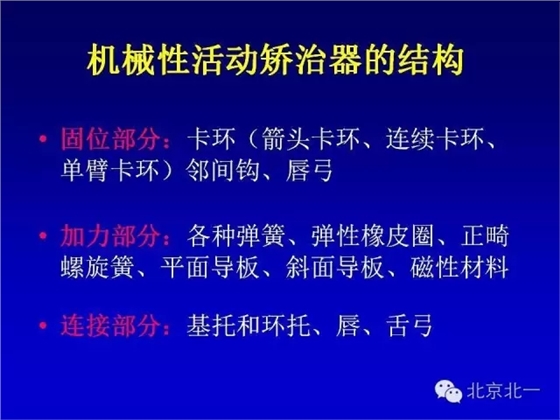 机械性活动矫治器的结构

• 固位部分：卡环（箭头卡环、连续卡环、单臂卡环）邻间钩、唇弓

• 加力部分：各种弹簧、弹性橡皮圈、正畸螺旋簧、平面导板、斜面导板、磁性材料

• 连接部分：基托和环托、唇、舌弓

北京北一